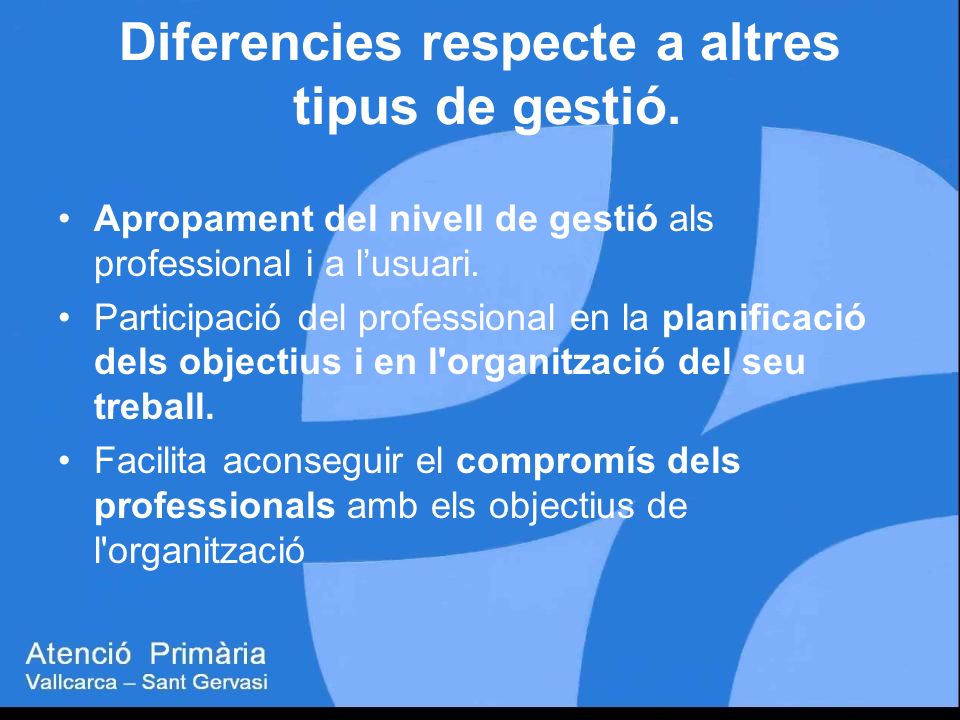 Diferencies respecte a altres tipus de gestió.

• Apropament del nivell de gestió als professional i a l'usuari.
• Participació del professional en la planificació dels objectius i en l'organització del seu treball.
• Facilita aconseguir el compromís dels professionals amb els objectius de l'organització

Atenció Primària
Vallcarca – Sant Gervasi